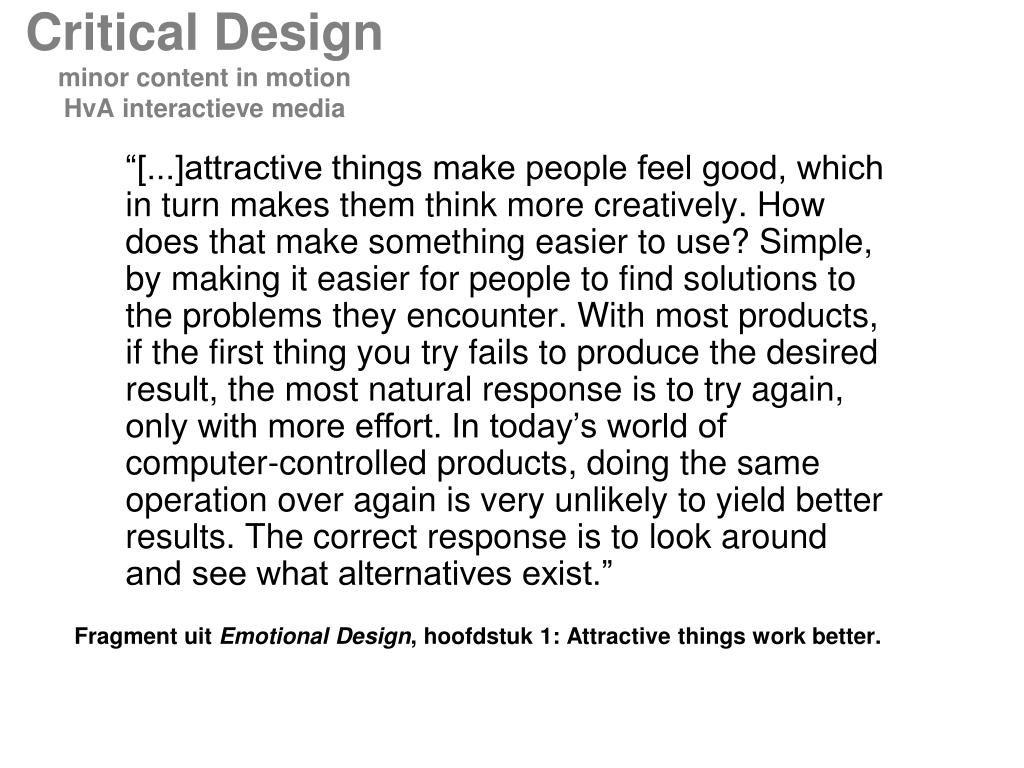 Critical Design
minor content in motion
HvA interactieve media

“[...]attractive things make people feel good, which in turn makes them think more creatively. How does that make something easier to use? Simple, by making it easier for people to find solutions to the problems they encounter. With most products, if the first thing you try fails to produce the desired result, the most natural response is to try again, only with more effort. In today’s world of computer-controlled products, doing the same operation over again is very unlikely to yield better results. The correct response is to look around and see what alternatives exist.”

Fragment uit Emotional Design, hoofdstuk 1: Attractive things work better.